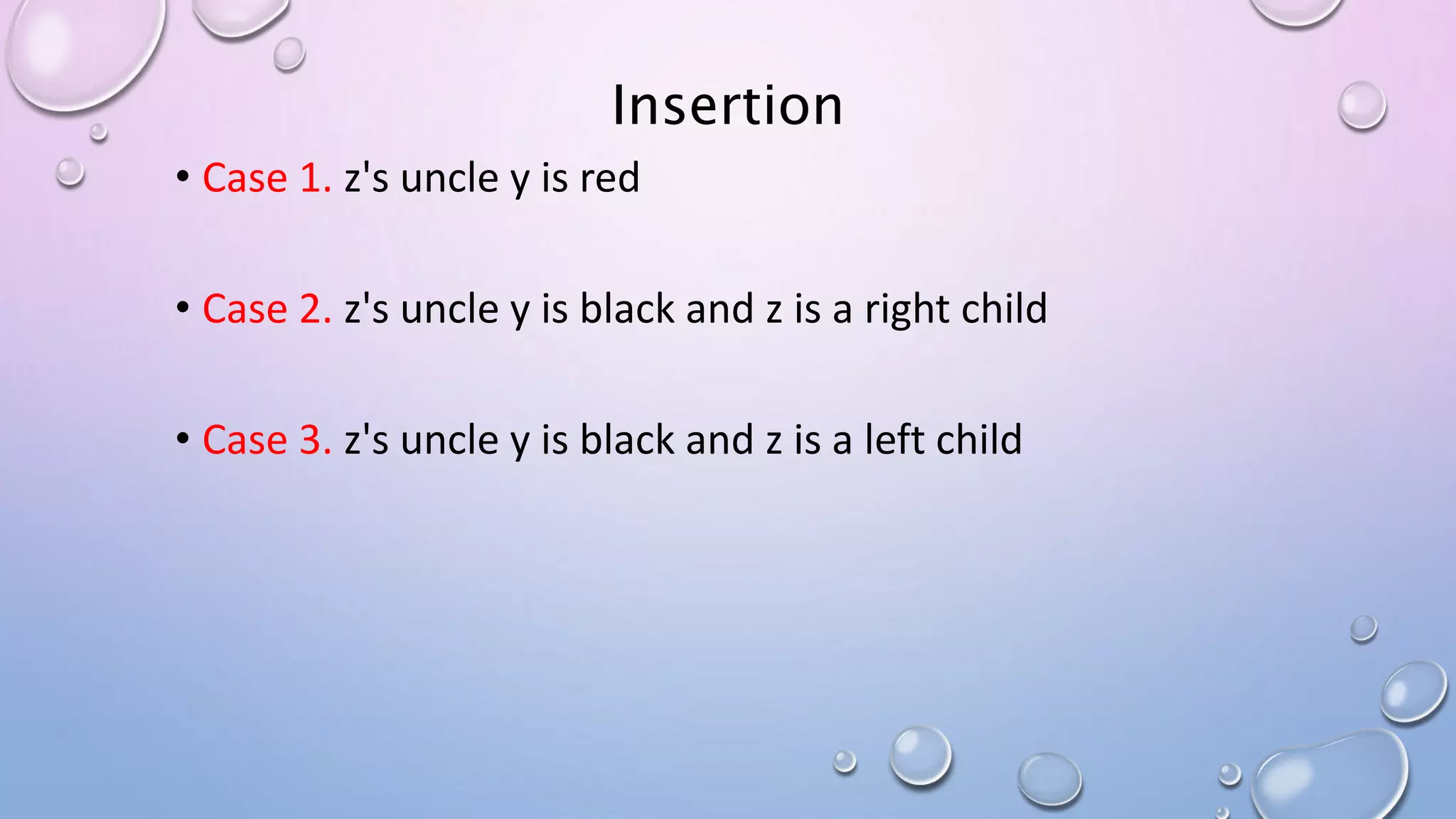 Insertion

• Case 1. z's uncle y is red

• Case 2. z's uncle y is black and z is a right child

• Case 3. z's uncle y is black and z is a left child